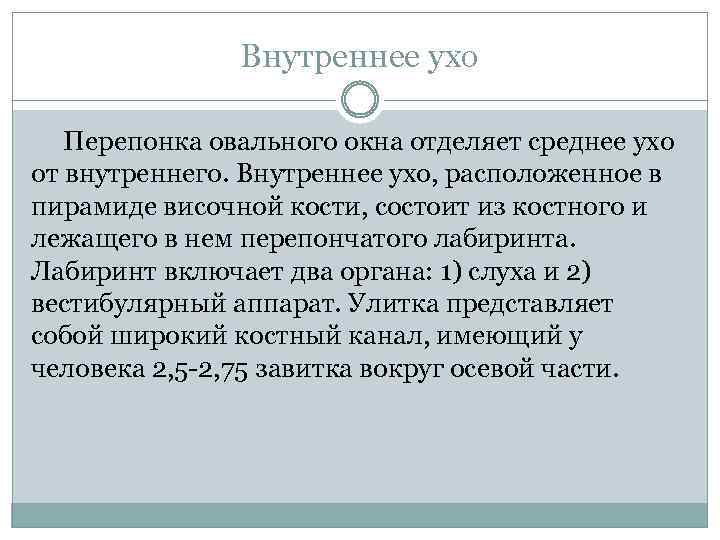 Внутреннее ухо

Перепонка овального окна отделяет среднее ухо от внутреннего. Внутреннее ухо, расположенное в пирамиде височной кости, состоит из костного и лежащего в нем перепончатого лабиринта. Лабиринт включает два органа: 1) слуха и 2) вестибулярный аппарат. Улитка представляет собой широкий костный канал, имеющий у человека 2,5-2,75 завитка вокруг осевой части.